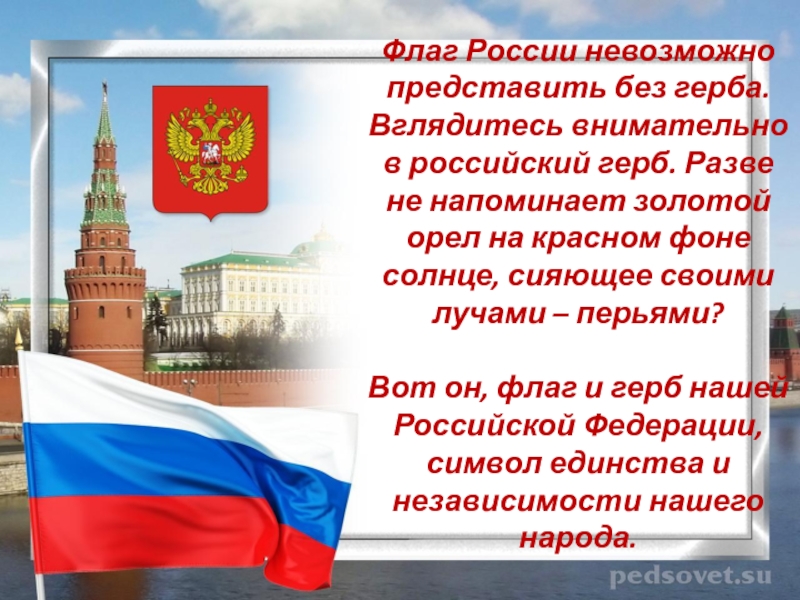 Флаг России невозможно представить без герба. Вглядитесь внимательно в российский герб. Разве не напоминает золотой орел на красном фоне солнце, сияющее своими лучами – перьями?

Вот он, флаг и герб нашей Российской Федерации, символ единства и независимости нашего народа.

pedsovet.su